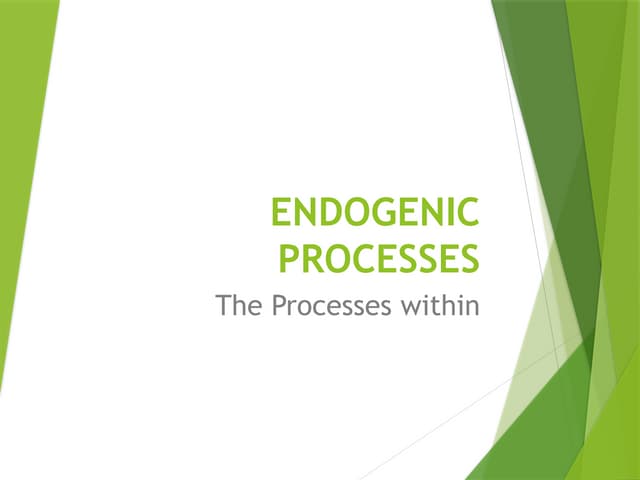 ENDOGENIC PROCESSES

The Processes within